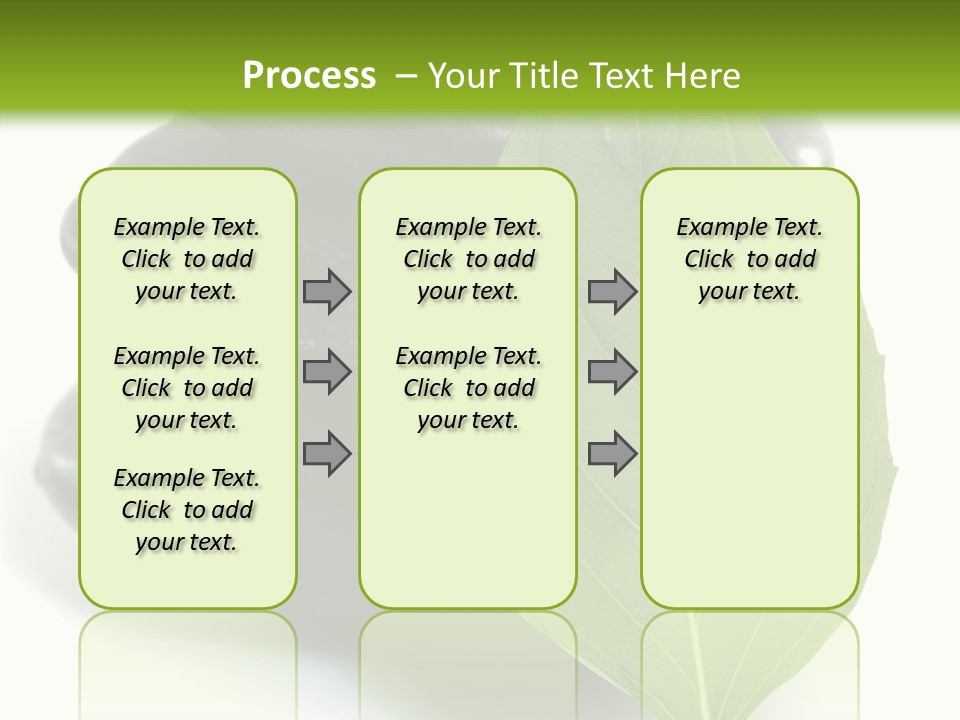 Process – Your Title Text Here

Example Text. Click to add your text.

Example Text. Click to add your text.

Example Text. Click to add your text.

Example Text. Click to add your text.

Example Text. Click to add your text.

Example Text. Click to add your text.